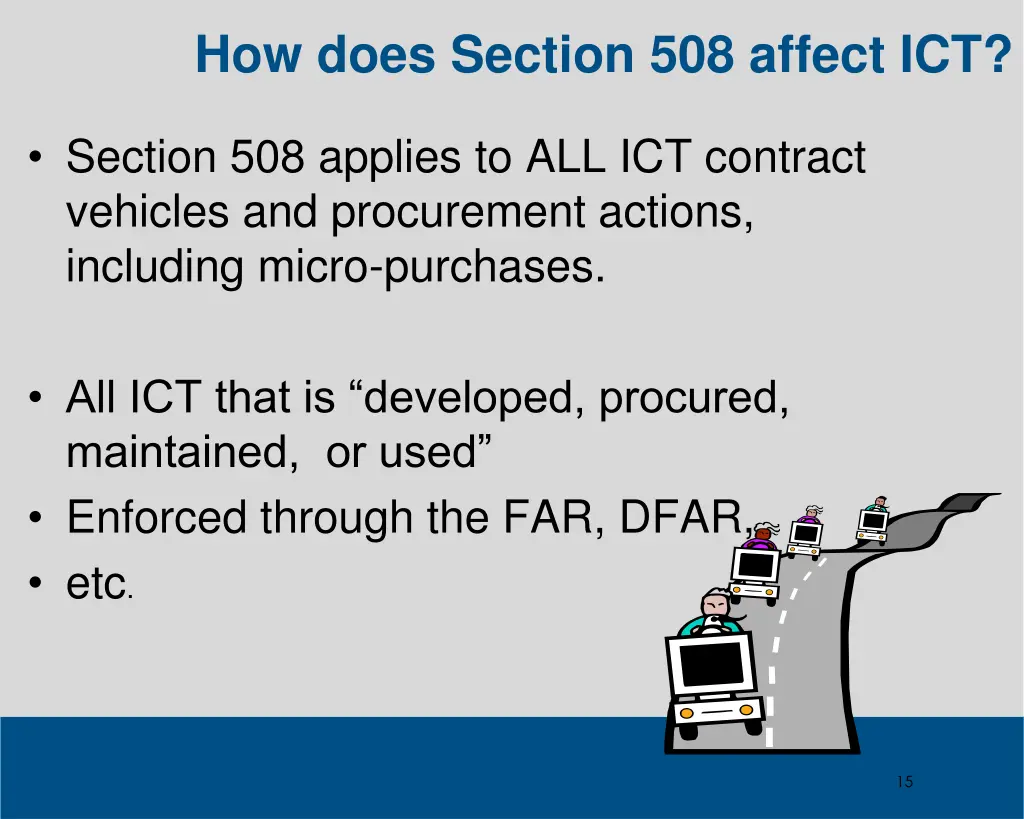 How does Section 508 affect ICT?

• Section 508 applies to ALL ICT contract vehicles and procurement actions, including micro-purchases.

• All ICT that is “developed, procured, maintained, or used”
• Enforced through the FAR, DFAR,
• etc.

15